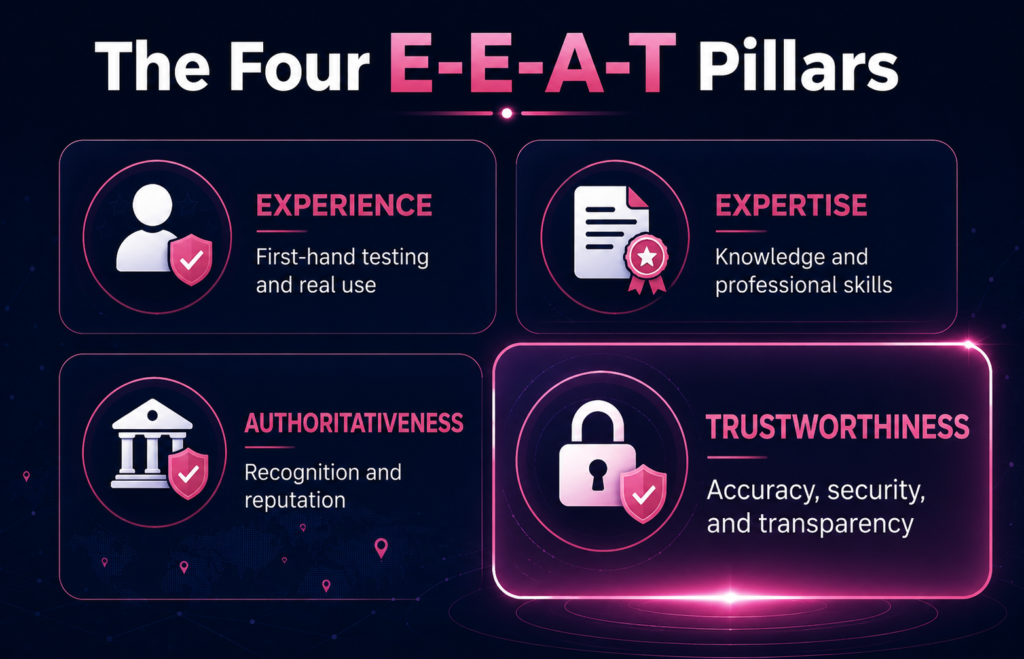 The Four E-E-A-T Pillars

EXPERIENCE
First-hand testing and real use

EXPERTISE
Knowledge and professional skills

AUTHORITATIVENESS
Recognition and reputation

TRUSTWORTHINESS
Accuracy, security, and transparency